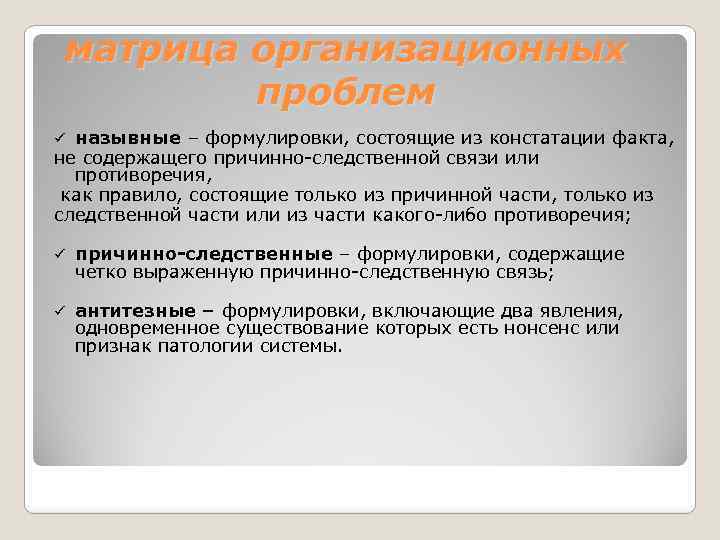 матрица организационных проблем

✓ назывные – формулировки, состоящие из констатации факта, не содержащего причинно-следственной связи или противоречия,
как правило, состоящие только из причинной части, только из следственной части или из части какого-либо противоречия;

✓ причинно-следственные – формулировки, содержащие четко выраженную причинно-следственную связь;

✓ антитезные – формулировки, включающие два явления, одновременное существование которых есть нонсенс или признак патологии системы.